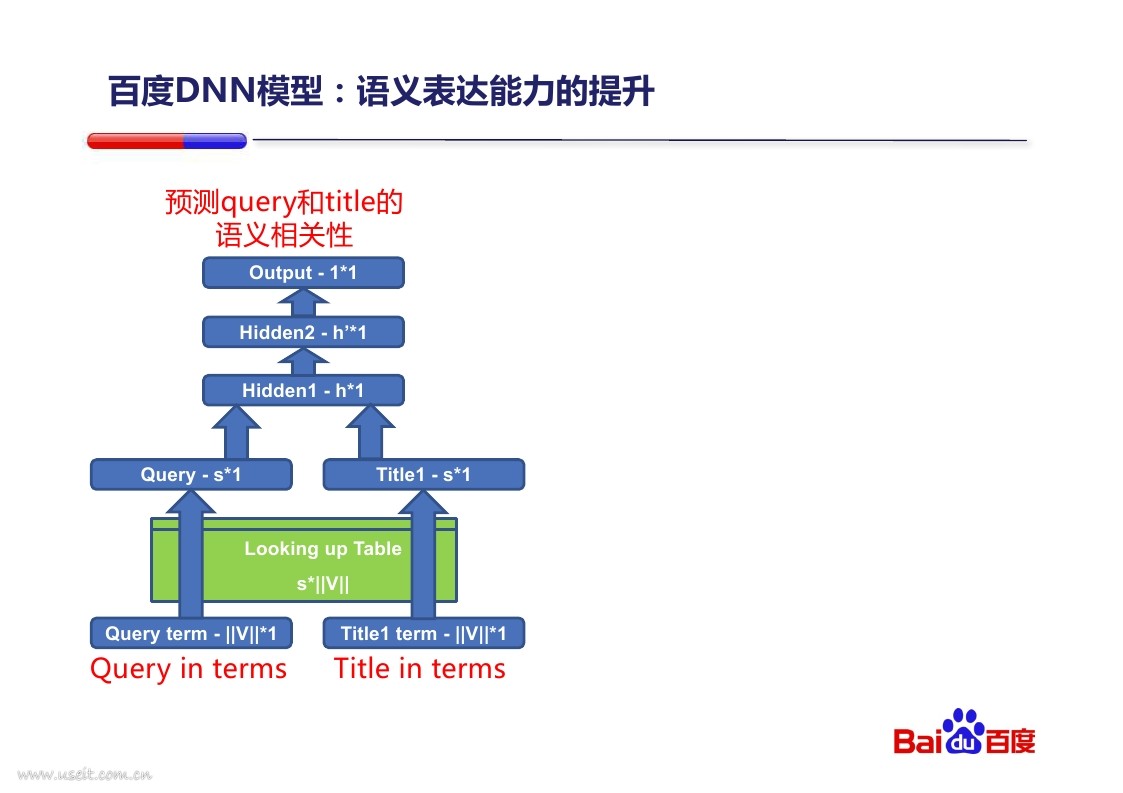 百度DNN模型：语义表达能力的提升

预测query和title的语义相关性

Output - 1*1

Hidden2 - h'*1

Hidden1 - h*1

Query - s*1

Title1 - s*1

Looking up Table

s*||V||

Query term - ||V||*1

Title1 term - ||V||*1

Query in terms

Title in terms

Baidu百度

www.useit.com.cn